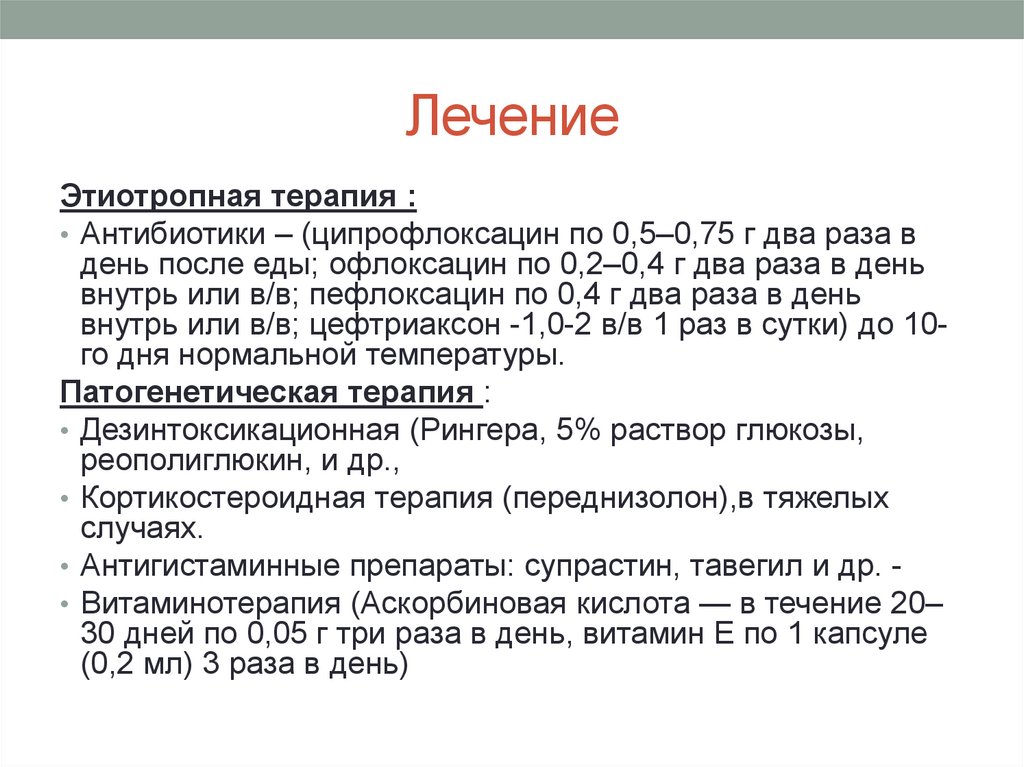 Лечение

Этиотропная терапия :

• Антибиотики – (ципрофлоксацин по 0,5–0,75 г два раза в день после еды; офлоксацин по 0,2–0,4 г два раза в день внутрь или в/в; пефлоксацин по 0,4 г два раза в день внутрь или в/в; цефтриаксон -1,0-2 в/в 1 раз в сутки) до 10-го дня нормальной температуры.

Патогенетическая терапия :

• Дезинтоксикационная (Рингера, 5% раствор глюкозы, реополиглюкин, и др.,
• Кортикостероидная терапия (переднизолон),в тяжелых случаях.
• Антигистаминные препараты: супрастин, тавегил и др. -
• Витаминотерапия (Аскорбиновая кислота — в течение 20–30 дней по 0,05 г три раза в день, витамин Е по 1 капсуле (0,2 мл) 3 раза в день)